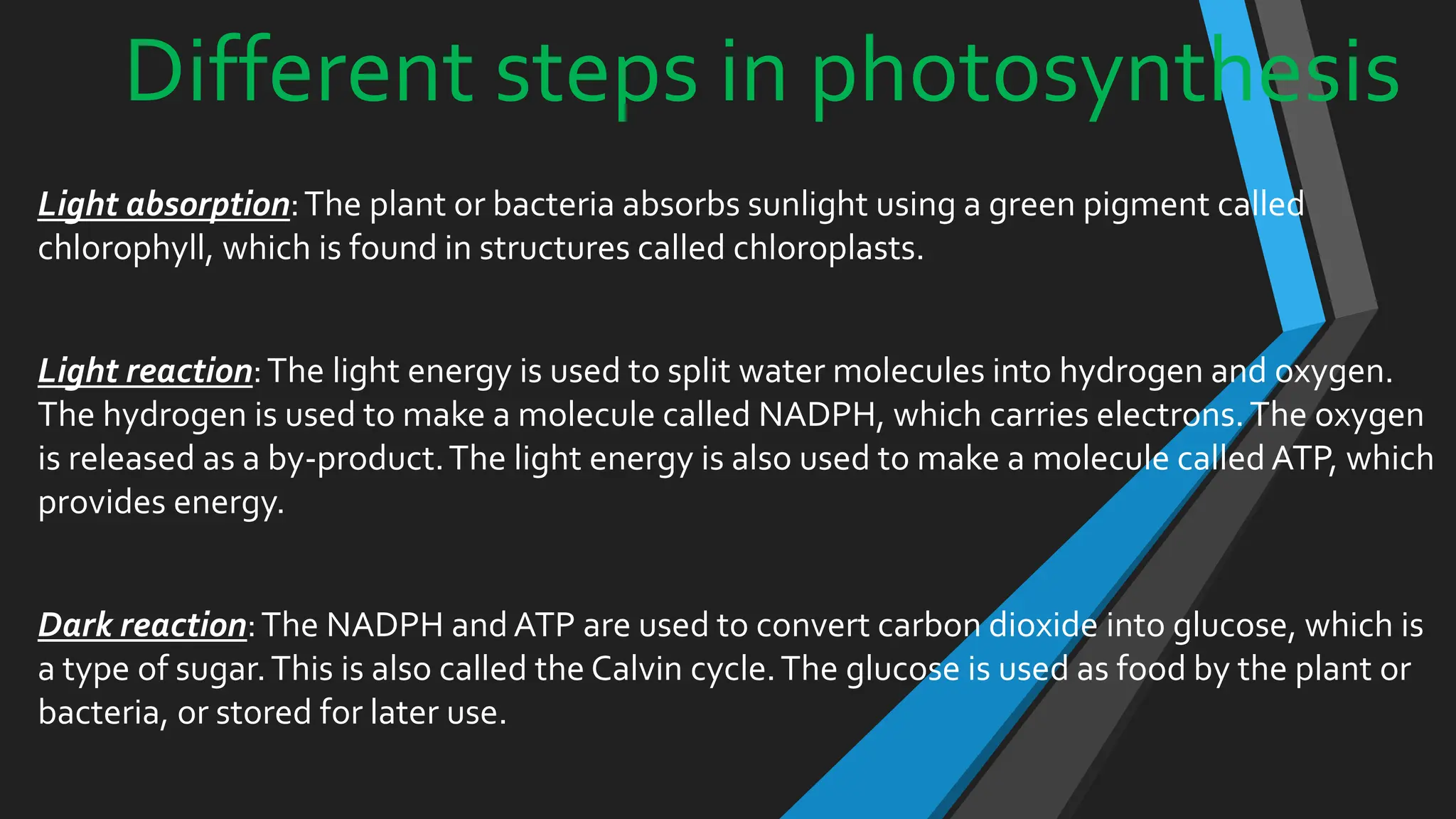 Different steps in photosynthesis

Light absorption: The plant or bacteria absorbs sunlight using a green pigment called chlorophyll, which is found in structures called chloroplasts.

Light reaction: The light energy is used to split water molecules into hydrogen and oxygen. The hydrogen is used to make a molecule called NADPH, which carries electrons. The oxygen is released as a by-product. The light energy is also used to make a molecule called ATP, which provides energy.

Dark reaction: The NADPH and ATP are used to convert carbon dioxide into glucose, which is a type of sugar. This is also called the Calvin cycle. The glucose is used as food by the plant or bacteria, or stored for later use.